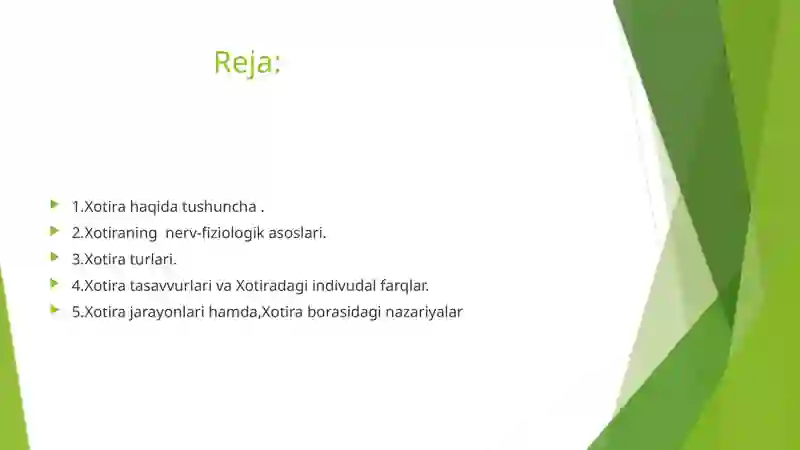 Reja:

1.Xotira haqida tushuncha .

2.Xotiraning nerv-fiziologik asoslari.

3.Xotira turlari.

4.Xotira tasavvurlari va Xotiradagi indivudal farqlar.

5.Xotira jarayonlari hamda,Xotira borasidagi nazariyalar